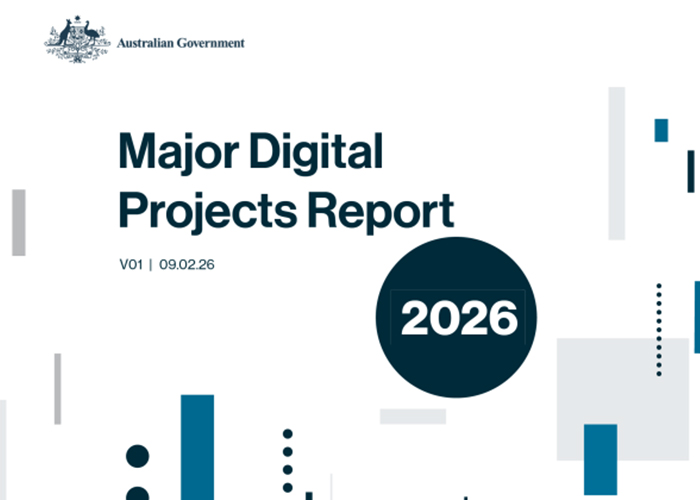 Australian Government

Major Digital Projects Report

V01 | 09.02.26

2026